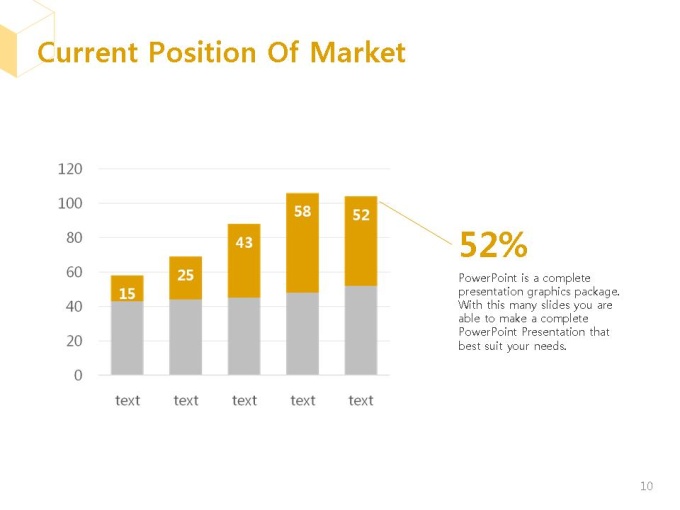 Current Position Of Market

120
100
80
60
40
20
0

15
25
43
58
52

text text text text text

52%

PowerPoint is a complete presentation graphics package. With this many slides you are able to make a complete PowerPoint Presentation that best suit your needs.

10